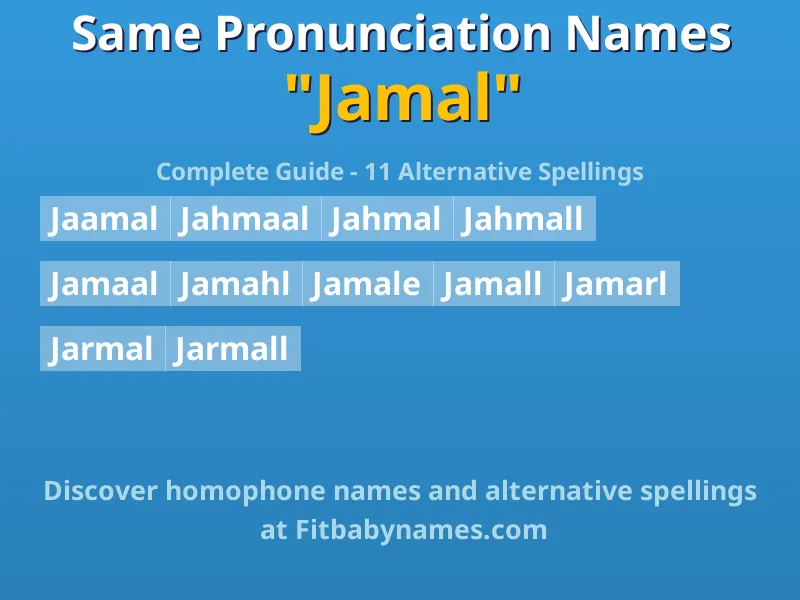 Same Pronunciation Names
"Jamal"

Complete Guide - 11 Alternative Spellings

Jaamal Jahmaal Jahmal Jahmall

Jamaal Jamahl Jamale Jamall Jamarl

Jarmal Jarmall

Discover homophone names and alternative spellings at Fitbabynames.com